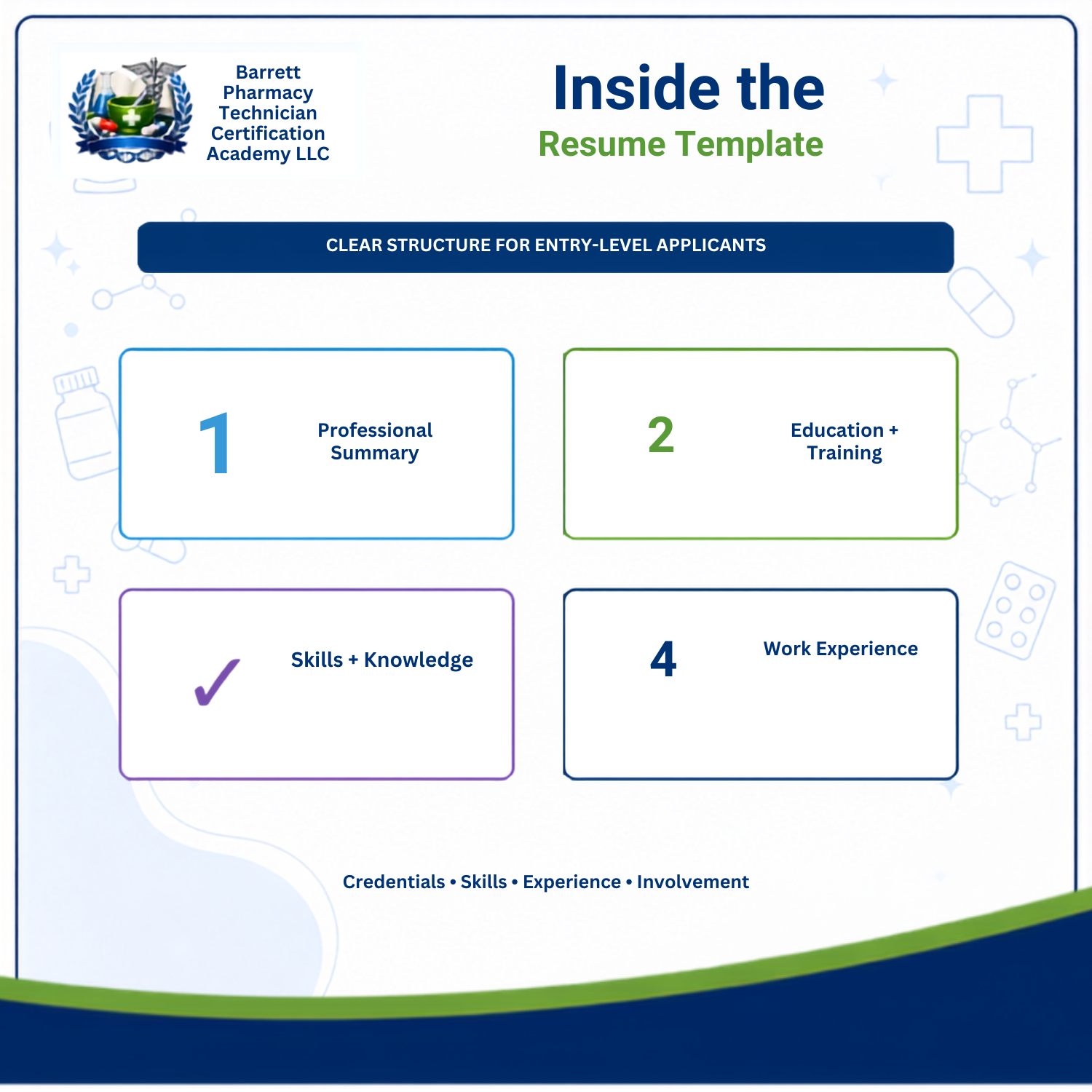 Barrett Pharmacy Technician Certification Academy LLC

Inside the
Resume Template

CLEAR STRUCTURE FOR ENTRY-LEVEL APPLICANTS

1 Professional Summary

2 Education + Training

✓ Skills + Knowledge

4 Work Experience

Credentials • Skills • Experience • Involvement